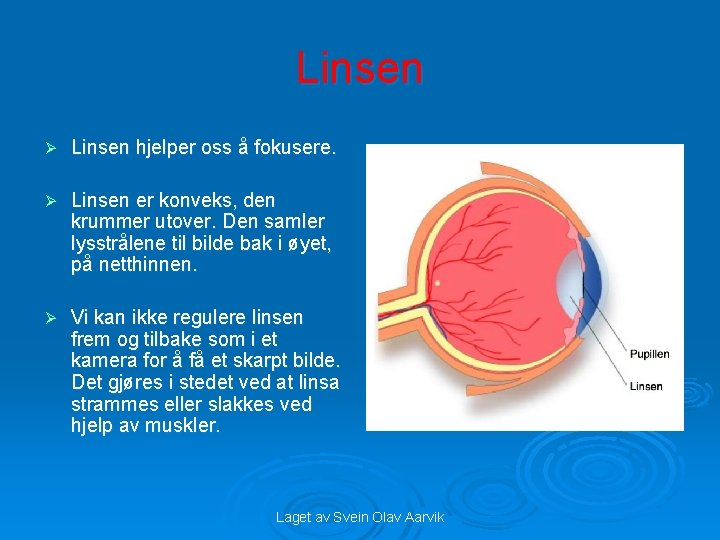 Linsen

➢ Linsen hjelper oss å fokusere.

➢ Linsen er konveks, den krummer utover. Den samler lysstrålene til bilde bak i øyet, på netthinnen.

➢ Vi kan ikke regulere linsen frem og tilbake som i et kamera for å få et skarpt bilde. Det gjøres i stedet ved at linsa strammes eller slakkes ved hjelp av muskler.

Pupillen

Linsen

Laget av Svein Olav Aarvik